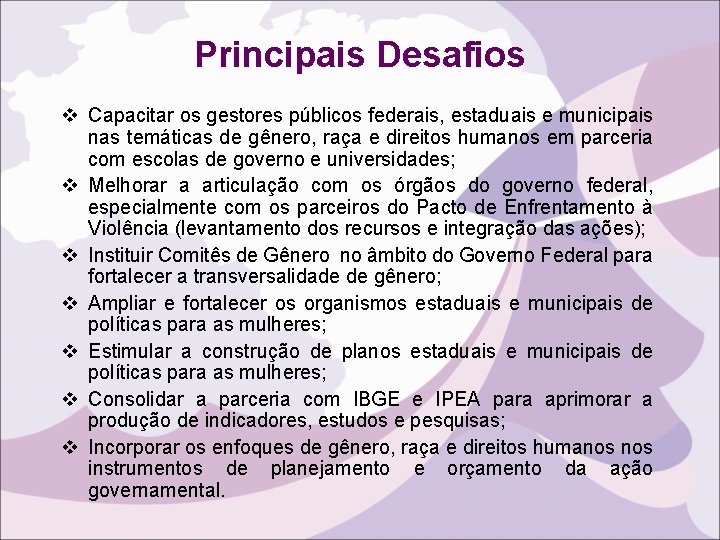 Principais Desafios

❖ Capacitar os gestores públicos federais, estaduais e municipais nas temáticas de gênero, raça e direitos humanos em parceria com escolas de governo e universidades;

❖ Melhorar a articulação com os órgãos do governo federal, especialmente com os parceiros do Pacto de Enfrentamento à Violência (levantamento dos recursos e integração das ações);

❖ Instituir Comitês de Gênero no âmbito do Governo Federal para fortalecer a transversalidade de gênero;

❖ Ampliar e fortalecer os organismos estaduais e municipais de políticas para as mulheres;

❖ Estimular a construção de planos estaduais e municipais de políticas para as mulheres;

❖ Consolidar a parceria com IBGE e IPEA para aprimorar a produção de indicadores, estudos e pesquisas;

❖ Incorporar os enfoques de gênero, raça e direitos humanos nos instrumentos de planejamento e orçamento da ação governamental.